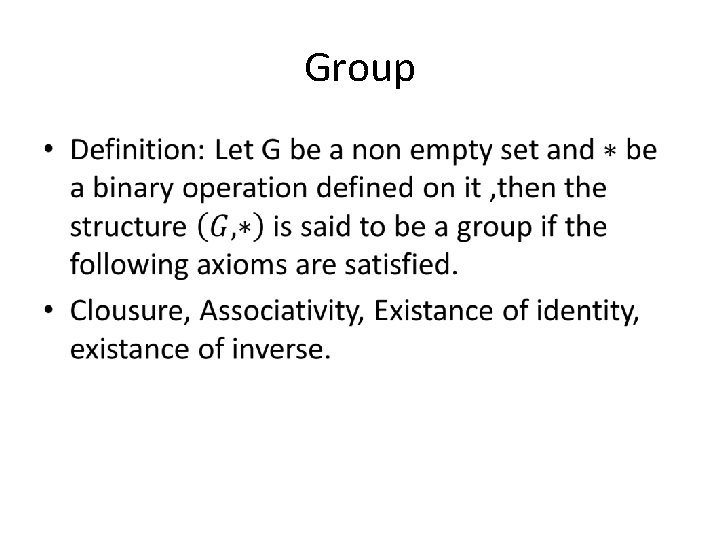 Group

• Definition: Let G be a non empty set and $*$ be a binary operation defined on it ,then the structure $(G,*)$ is said to be a group if the following axioms are satisfied.

• Clousure, Associativity, Existance of identity, existance of inverse.